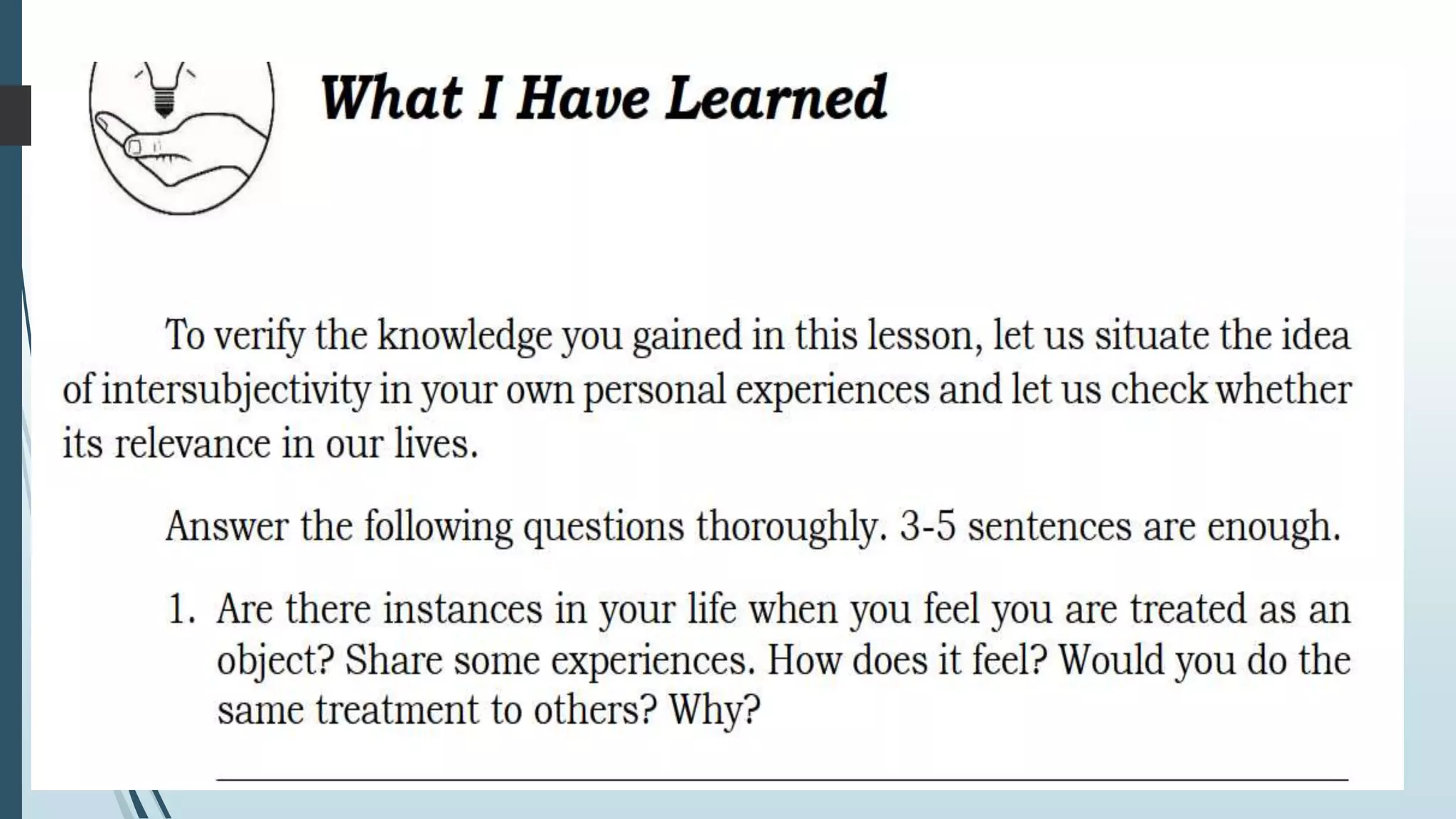 What I Have Learned

To verify the knowledge you gained in this lesson, let us situate the idea of intersubjectivity in your own personal experiences and let us check whether its relevance in our lives.

Answer the following questions thoroughly. 3-5 sentences are enough.

1. Are there instances in your life when you feel you are treated as an object? Share some experiences. How does it feel? Would you do the same treatment to others? Why?